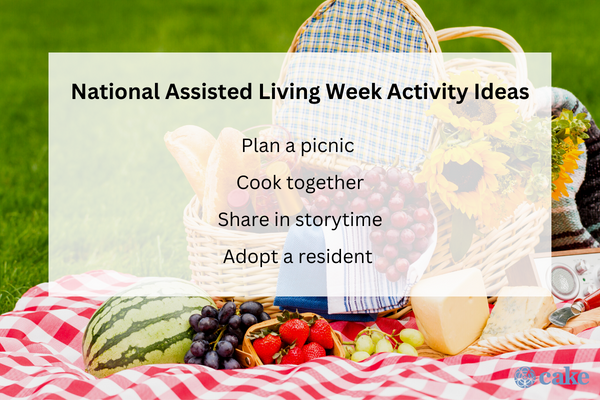 National Assisted Living Week Activity Ideas

Plan a picnic

Cook together

Share in storytime

Adopt a resident

cake